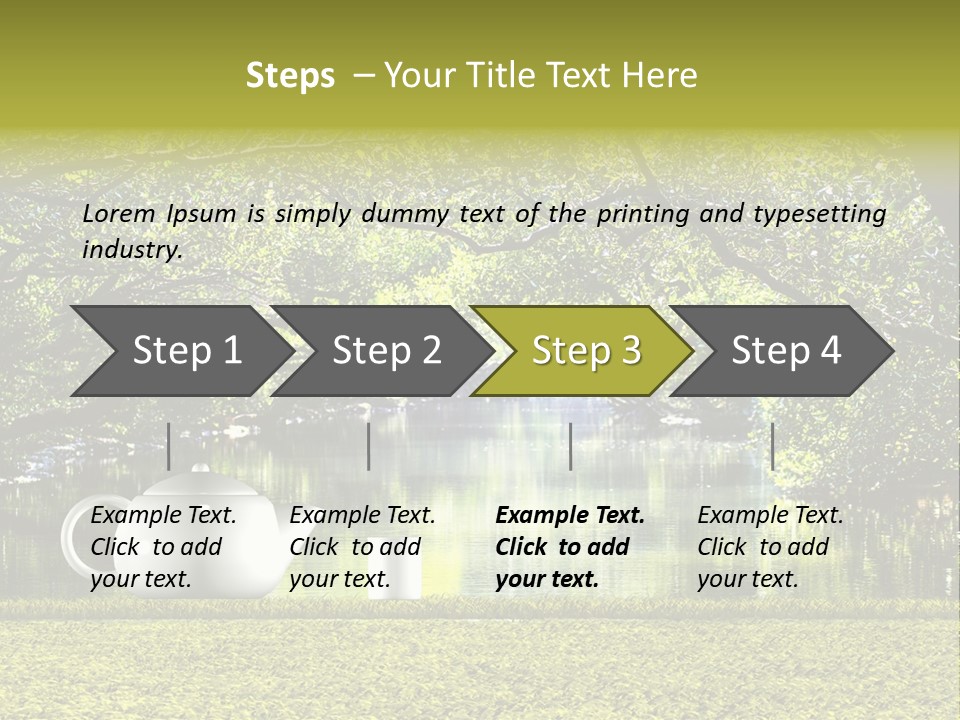 Steps – Your Title Text Here

Lorem Ipsum is simply dummy text of the printing and typesetting industry.

Step 1

Step 2

Step 3

Step 4

Example Text. Click to add your text.

Example Text. Click to add your text.

Example Text. Click to add your text.

Example Text. Click to add your text.